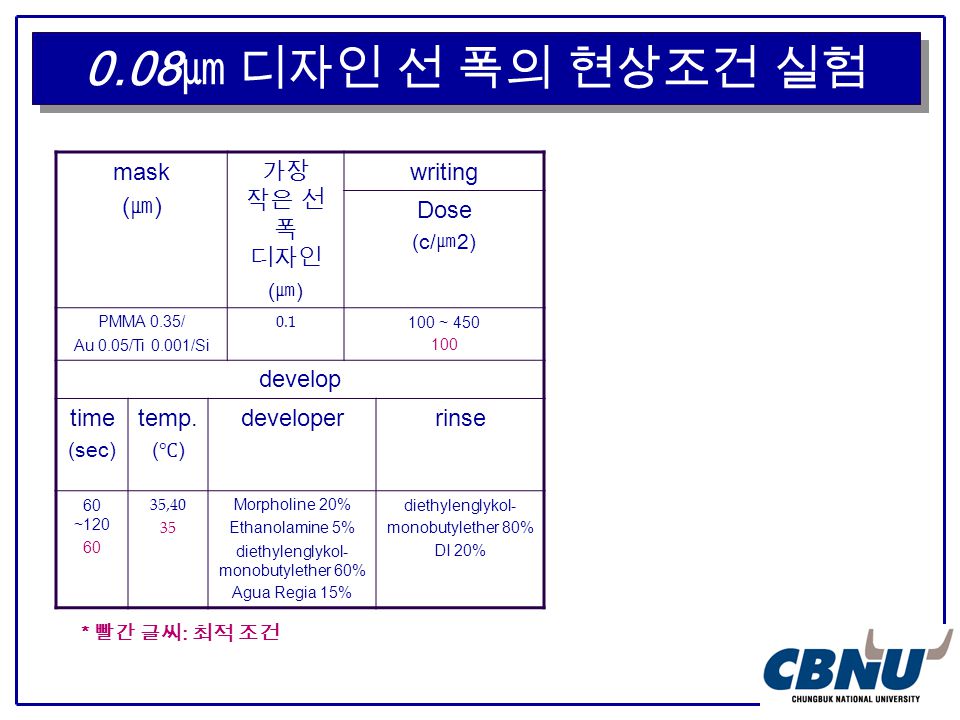 0.08㎛ 디자인 선 폭의 현상조건 실험

| mask (㎛) | 가장 작은 선 폭 디자인 (㎛) | writing Dose (c/㎛2) |
|---|---|---|
| PMMA 0.35/ Au 0.05/Ti 0.001/Si | 0.1 | 100 ~ 450 100 |

develop

| time (sec) | temp. (℃) | developer | rinse |
|---|---|---|---|
| 60 ~120 60 | 35,40 35 | Morpholine 20% Ethanolamine 5% diethylenglykol-monobutylether 60% Agua Regia 15% | diethylenglykol-monobutylether 80% DI 20% |

* 빨간 글씨: 최적 조건

CBNU
CHUNGBUK NATIONAL UNIVERSITY